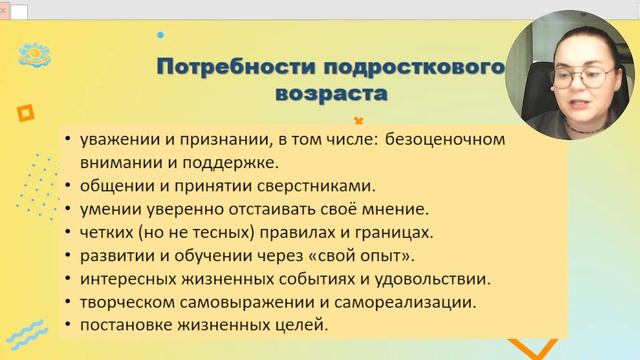 Потребности подросткового возраста

• уважении и признании, в том числе: безоценочном внимании и поддержке.
• общении и принятии сверстниками.
• умении уверенно отстаивать своё мнение.
• четких (но не тесных) правилах и границах.
• развитии и обучении через «свой опыт».
• интересных жизненных событиях и удовольствии.
• творческом самовыражении и самореализации.
• постановке жизненных целей.